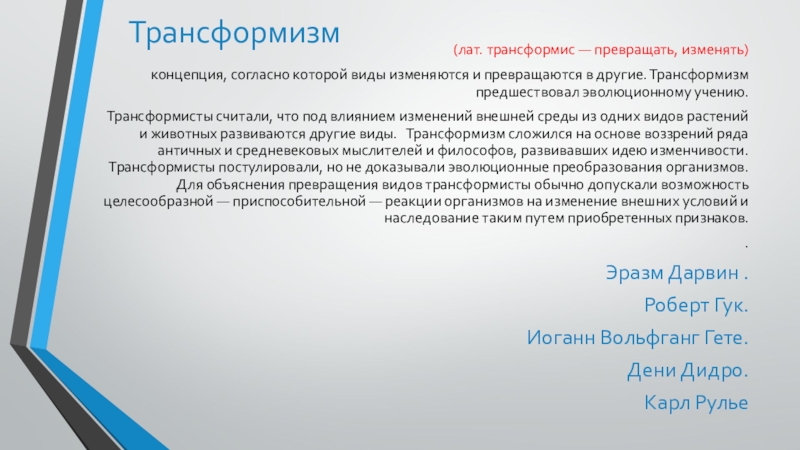 Трансформизм

(лат. трансформис — превращать, изменять)

концепция, согласно которой виды изменяются и превращаются в другие. Трансформизм предшествовал эволюционному учению.

Трансформисты считали, что под влиянием изменений внешней среды из одних видов растений и животных развиваются другие виды. Трансформизм сложился на основе воззрений ряда античных и средневековых мыслителей и философов, развивавших идею изменчивости. Трансформисты постулировали, но не доказывали эволюционные преобразования организмов. Для объяснения превращения видов трансформисты обычно допускали возможность целесообразной — приспособительной — реакции организмов на изменение внешних условий и наследование таким путем приобретенных признаков.

.

Эразм Дарвин .

Роберт Гук.

Иоганн Вольфганг Гете.

Дени Дидро.

Карл Рулье